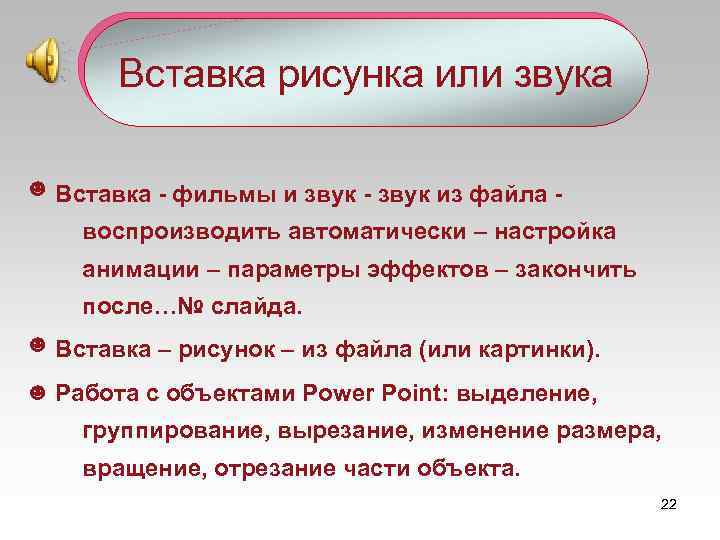 Вставка рисунка или звука

☻ Вставка - фильмы и звук - звук из файла - воспроизводить автоматически – настройка анимации – параметры эффектов – закончить после…№ слайда.

☻ Вставка – рисунок – из файла (или картинки).

☻ Работа с объектами Power Point: выделение, группирование, вырезание, изменение размера, вращение, отрезание части объекта.

22